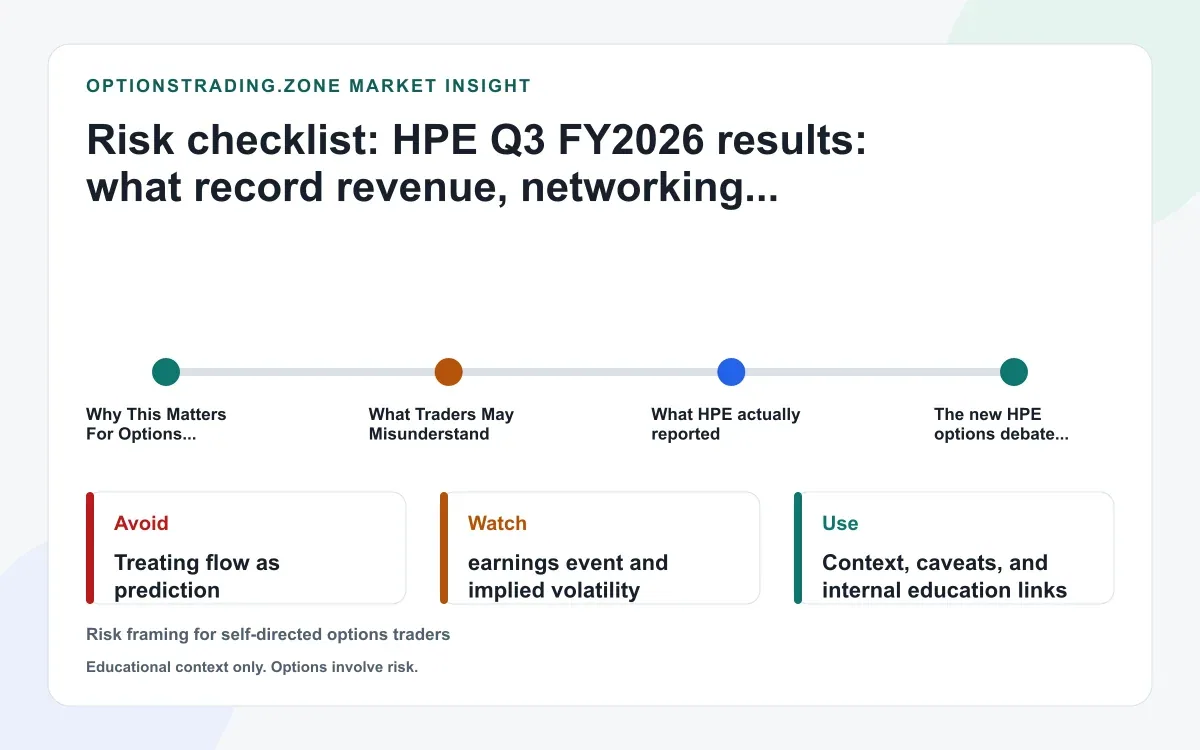 OPTIONSTRADING.ZONE MARKET INSIGHT

Risk checklist: HPE Q3 FY2026 results: what record revenue, networking...

Why This Matters For Options...

What Traders May Misunderstand

What HPE actually reported

The new HPE options debate...

Avoid

Treating flow as prediction

Watch

earnings event and implied volatility

Use

Context, caveats, and internal education links

Risk framing for self-directed options traders

Educational context only. Options involve risk.